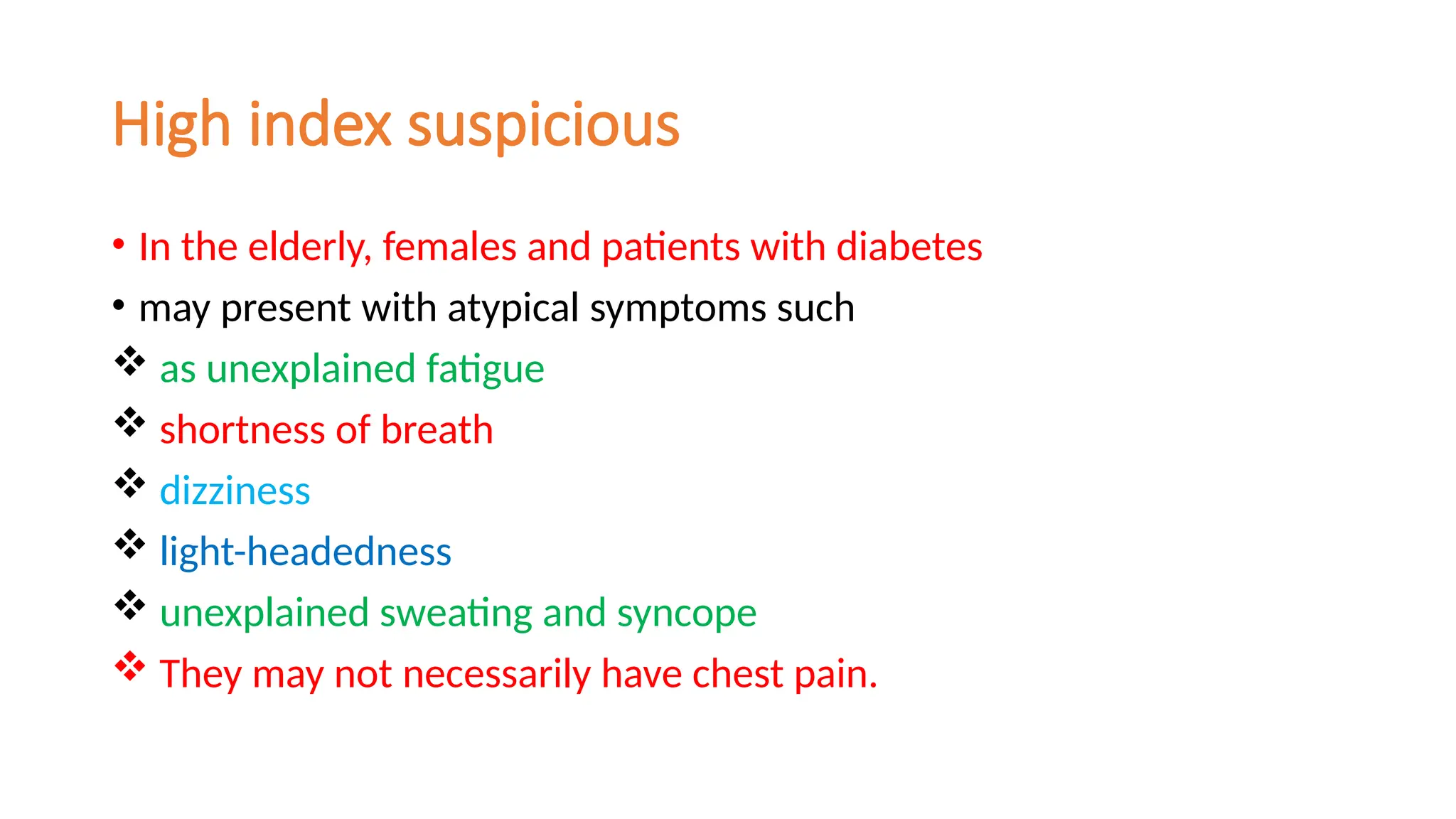 High index suspicious

• In the elderly, females and patients with diabetes
• may present with atypical symptoms such
❖ as unexplained fatigue
❖ shortness of breath
❖ dizziness
❖ light-headedness
❖ unexplained sweating and syncope
❖ They may not necessarily have chest pain.